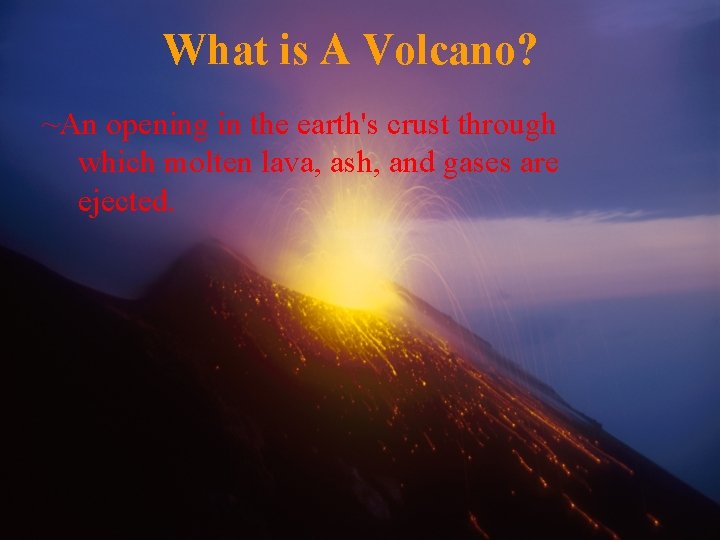 What is A Volcano?

~An opening in the earth's crust through which molten lava, ash, and gases are ejected.